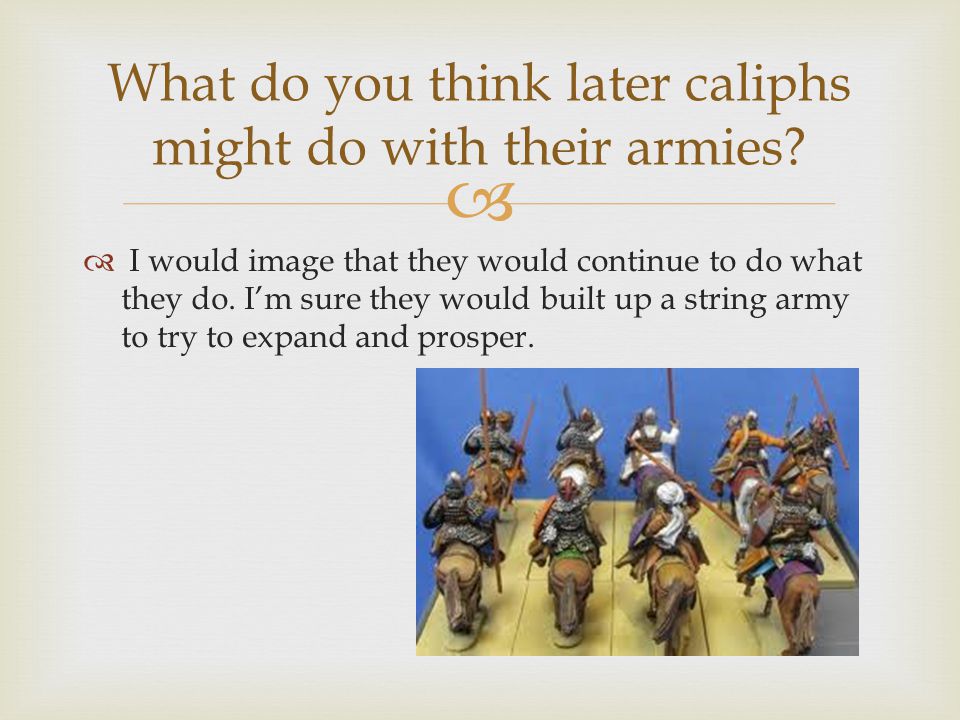 What do you think later caliphs might do with their armies?

I would image that they would continue to do what they do. I'm sure they would built up a string army to try to expand and prosper.